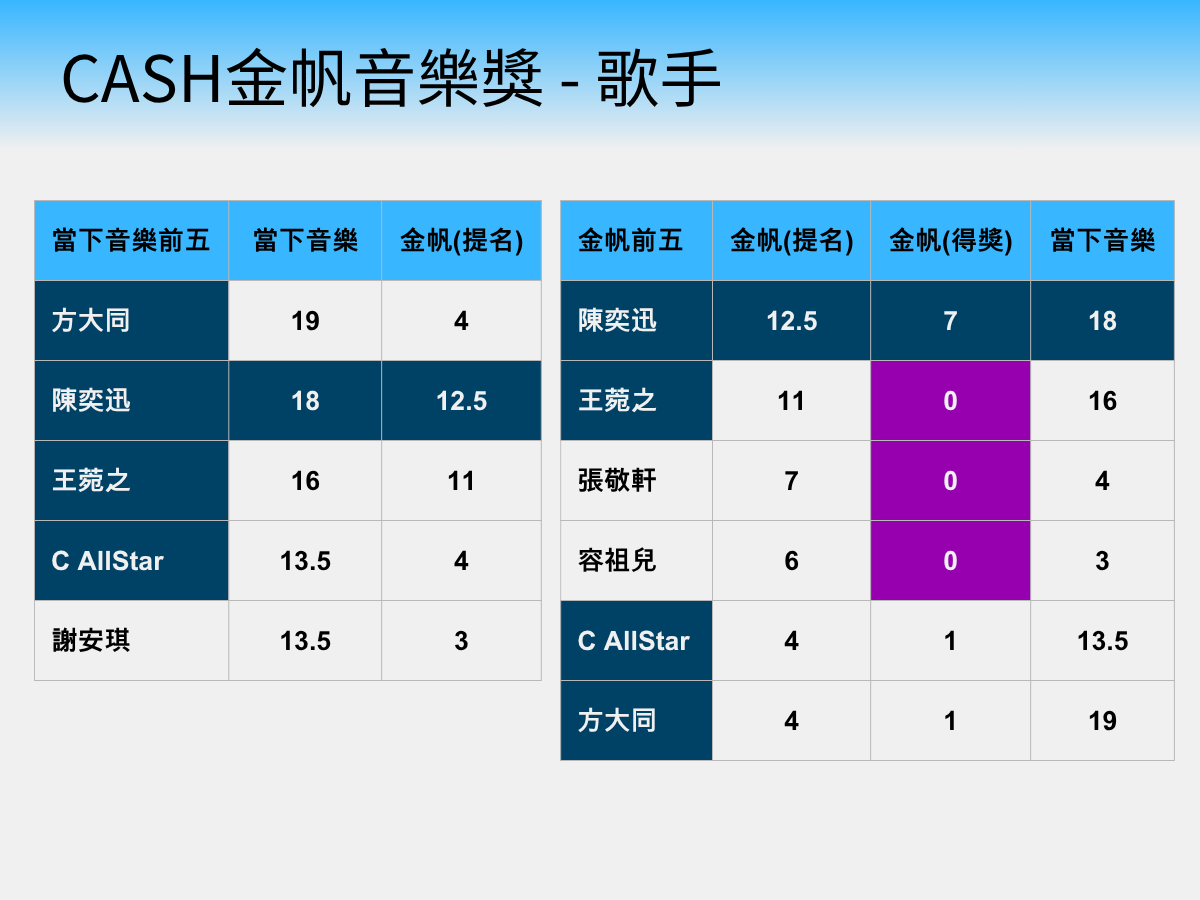 CASH金帆音樂獎 - 歌手

| 當下音樂前五 | 當下音樂 | 金帆(提名) |
|---|---|---|
| 方大同 | 19 | 4 |
| 陳奕迅 | 18 | 12.5 |
| 王菀之 | 16 | 11 |
| C AllStar | 13.5 | 4 |
| 謝安琪 | 13.5 | 3 |

| 金帆前五 | 金帆(提名) | 金帆(得獎) | 當下音樂 |
|---|---|---|---|
| 陳奕迅 | 12.5 | 7 | 18 |
| 王菀之 | 11 | 0 | 16 |
| 張敬軒 | 7 | 0 | 4 |
| 容祖兒 | 6 | 0 | 3 |
| C AllStar | 4 | 1 | 13.5 |
| 方大同 | 4 | 1 | 19 |